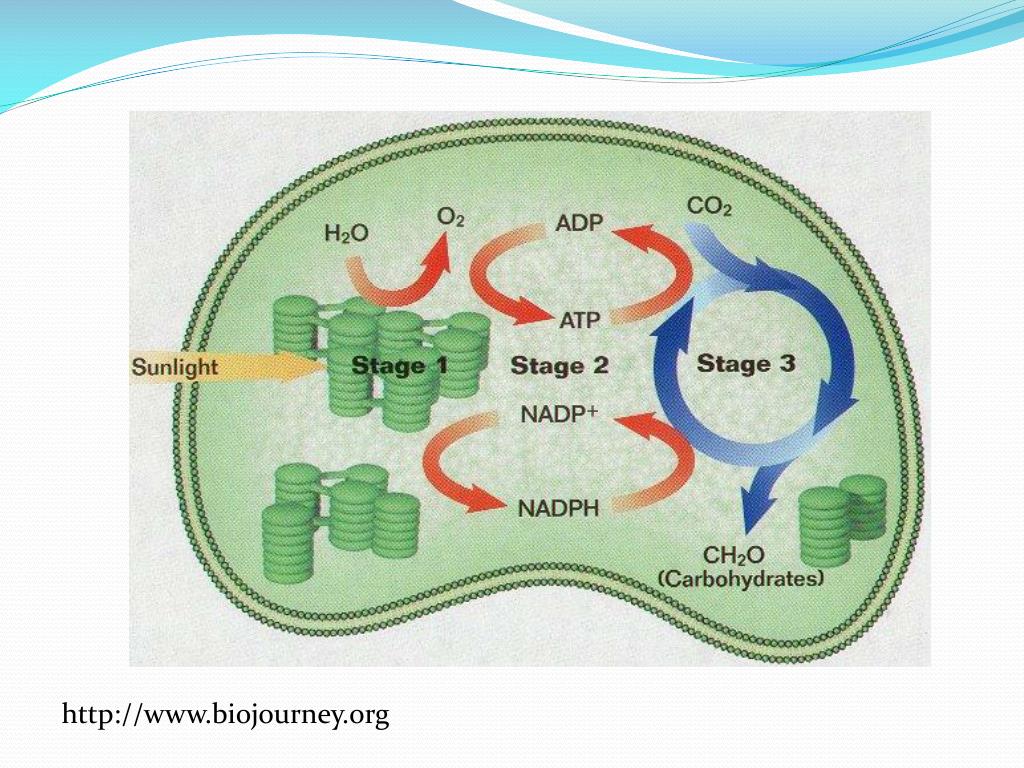 $H_2O$ $O_2$ ADP $CO_2$

ATP

Sunlight Stage 1 Stage 2 Stage 3

$NADP^+$

NADPH

$CH_2O$
(Carbohydrates)

http://www.biojourney.org